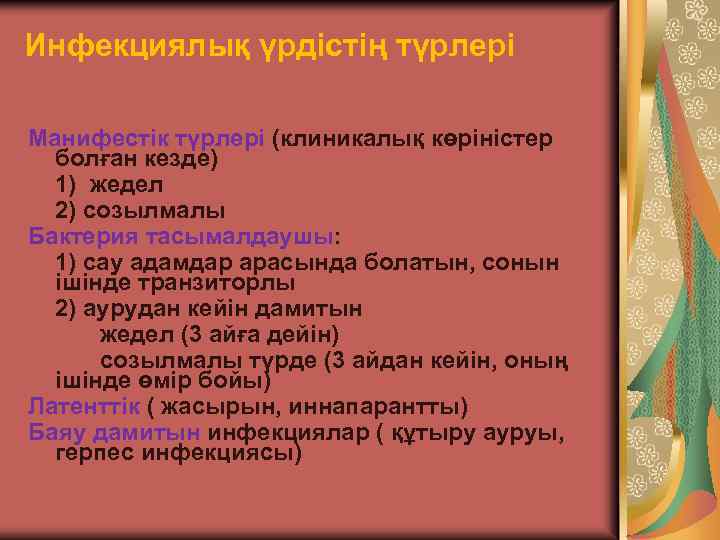 Инфекциялық үрдістің түрлері

Манифестік түрлері (клиникалық көріністер болған кезде)
1) жедел
2) созылмалы
Бактерия тасымалдаушы:
1) сау адамдар арасында болатын, сонын ішінде транзиторлы
2) аурудан кейін дамитын
жедел (3 айға дейін)
созылмалы түрде (3 айдан кейін, оның ішінде өмір бойы)
Латенттік ( жасырын, иннапарантты)
Баяу дамитын инфекциялар ( құтыру ауруы, герпес инфекциясы)